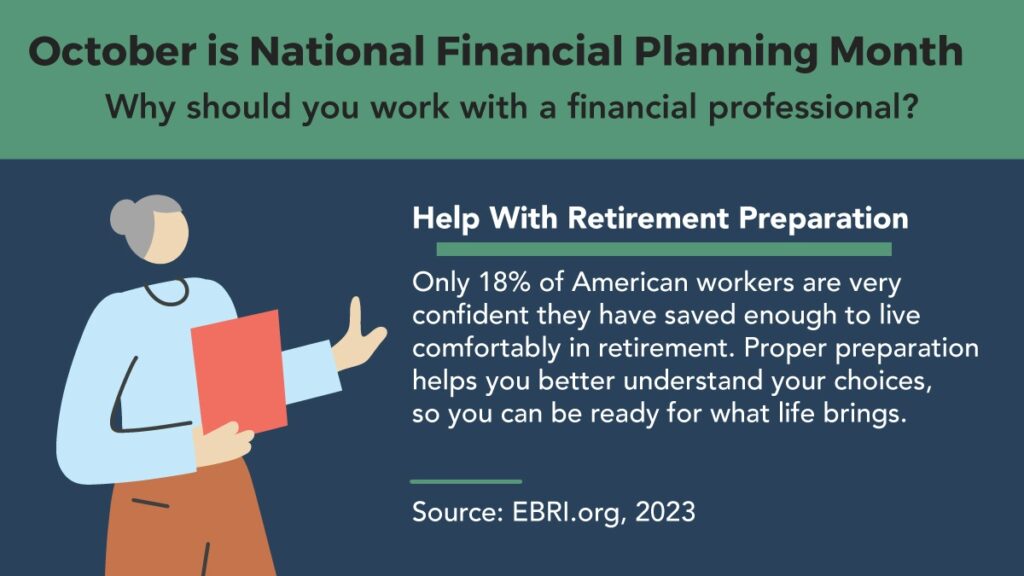 October is National Financial Planning Month

Why should you work with a financial professional?

Help With Retirement Preparation

Only 18% of American workers are very confident they have saved enough to live comfortably in retirement. Proper preparation helps you better understand your choices, so you can be ready for what life brings.

Source: EBRI.org, 2023